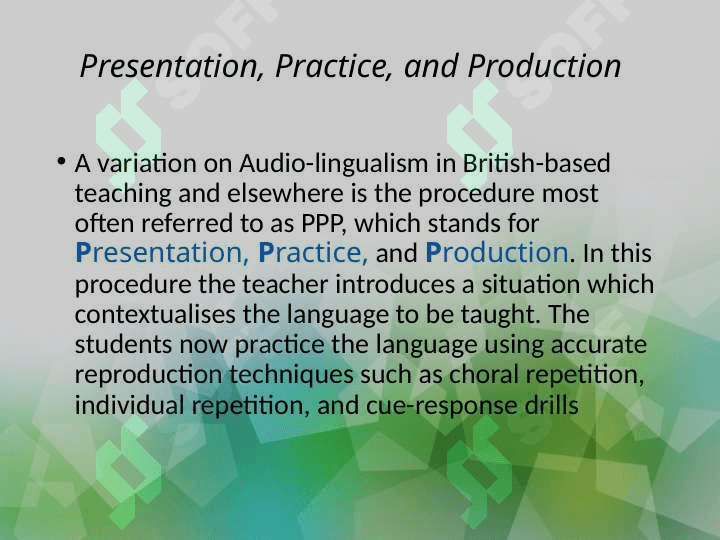 Presentation, Practice, and Production

• A variation on Audio-lingualism in British-based teaching and elsewhere is the procedure most often referred to as PPP, which stands for Presentation, Practice, and Production. In this procedure the teacher introduces a situation which contextualises the language to be taught. The students now practice the language using accurate reproduction techniques such as choral repetition, individual repetition, and cue-response drills